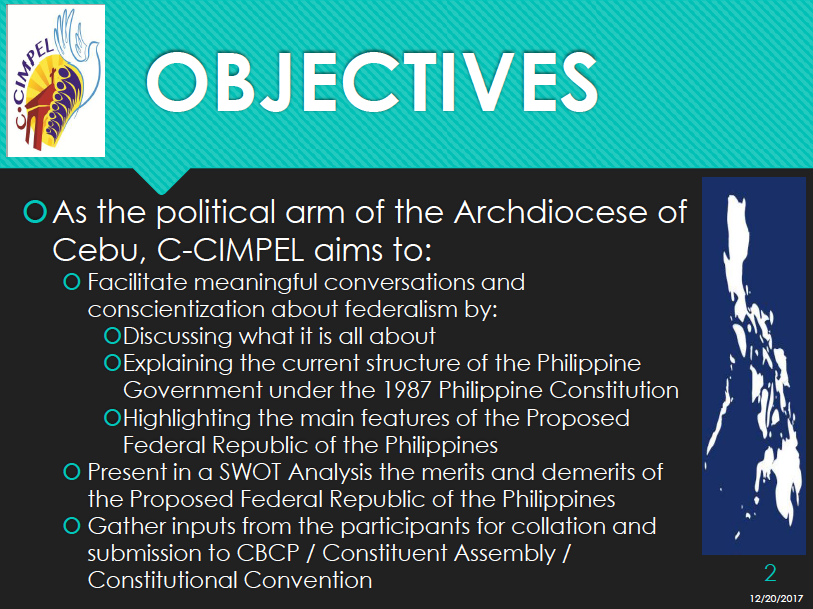 C-CIMPEL

OBJECTIVES

As the political arm of the Archdiocese of Cebu, C-CIMPEL aims to:

Facilitate meaningful conversations and conscientization about federalism by:

Discussing what it is all about

Explaining the current structure of the Philippine Government under the 1987 Philippine Constitution

Highlighting the main features of the Proposed Federal Republic of the Philippines

Present in a SWOT Analysis the merits and demerits of the Proposed Federal Republic of the Philippines

Gather inputs from the participants for collation and submission to CBCP / Constituent Assembly / Constitutional Convention

2

12/20/2017